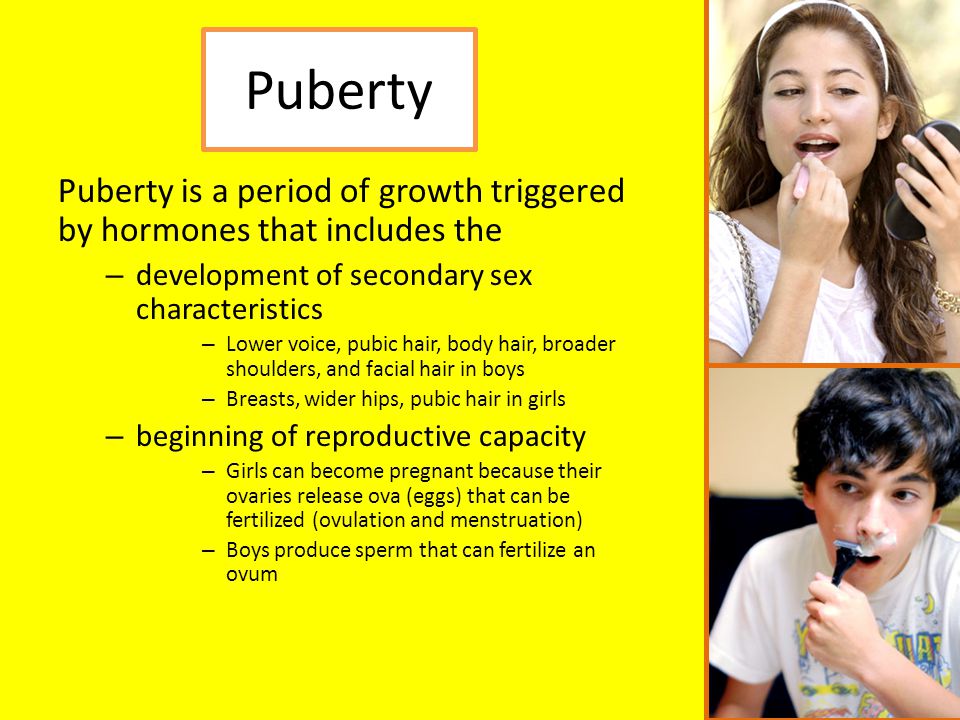 Puberty

Puberty is a period of growth triggered by hormones that includes the

– development of secondary sex characteristics

– Lower voice, pubic hair, body hair, broader shoulders, and facial hair in boys

– Breasts, wider hips, pubic hair in girls

– beginning of reproductive capacity

– Girls can become pregnant because their ovaries release ova (eggs) that can be fertilized (ovulation and menstruation)

– Boys produce sperm that can fertilize an ovum